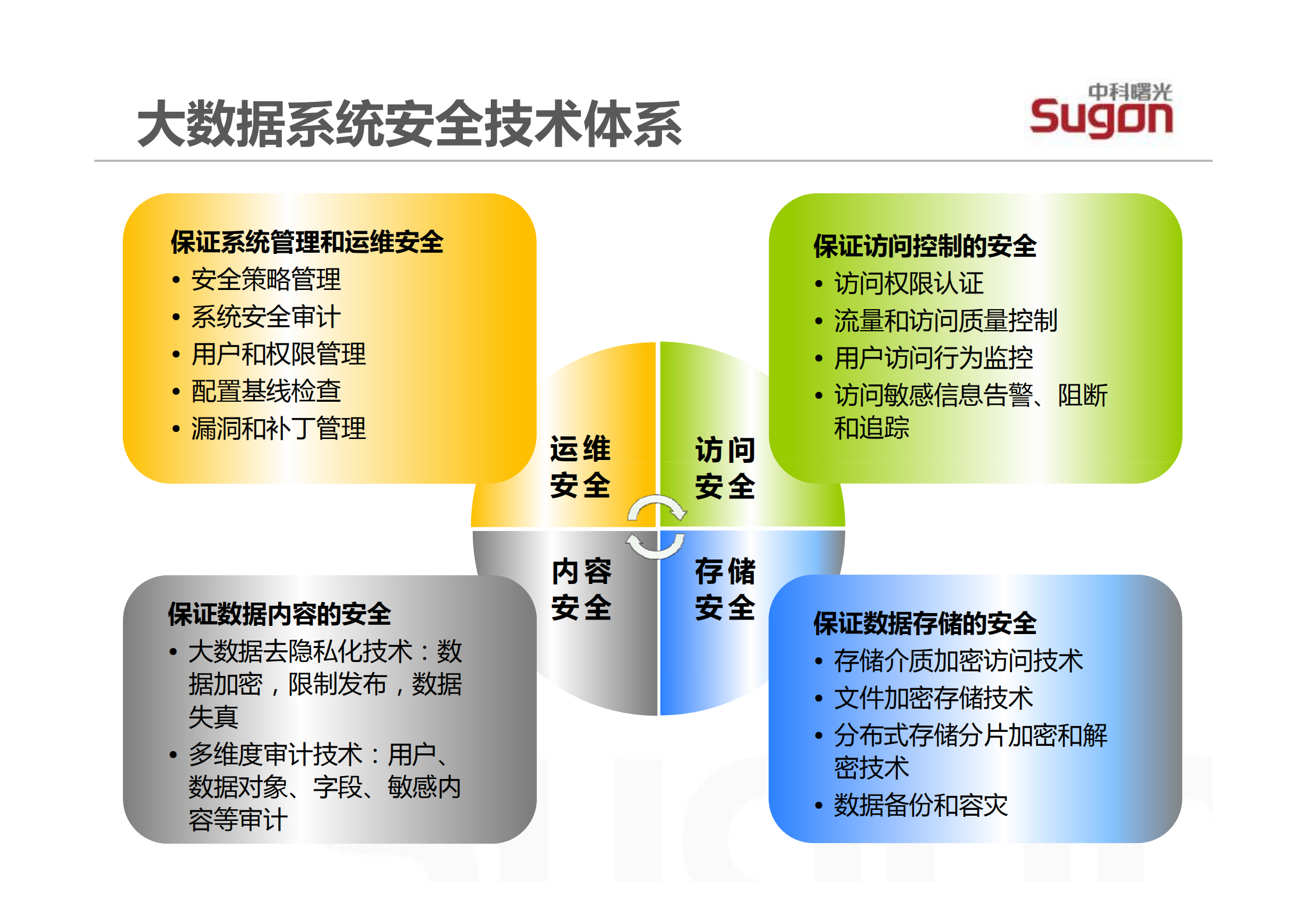 大数据系统安全技术体系

中科曙光
Sugon

保证系统管理和运维安全
• 安全策略管理
• 系统安全审计
• 用户和权限管理
• 配置基线检查
• 漏洞和补丁管理

保证访问控制的安全
• 访问权限认证
• 流量和访问质量控制
• 用户访问行为监控
• 访问敏感信息告警、阻断和追踪

运维安全

访问安全

内容安全

存储安全

保证数据内容的安全
• 大数据去隐私化技术：数据加密，限制发布，数据失真
• 多维度审计技术：用户、数据对象、字段、敏感内容等审计

保证数据存储的安全
• 存储介质加密访问技术
• 文件加密存储技术
• 分布式存储分片加密和解密技术
• 数据备份和容灾